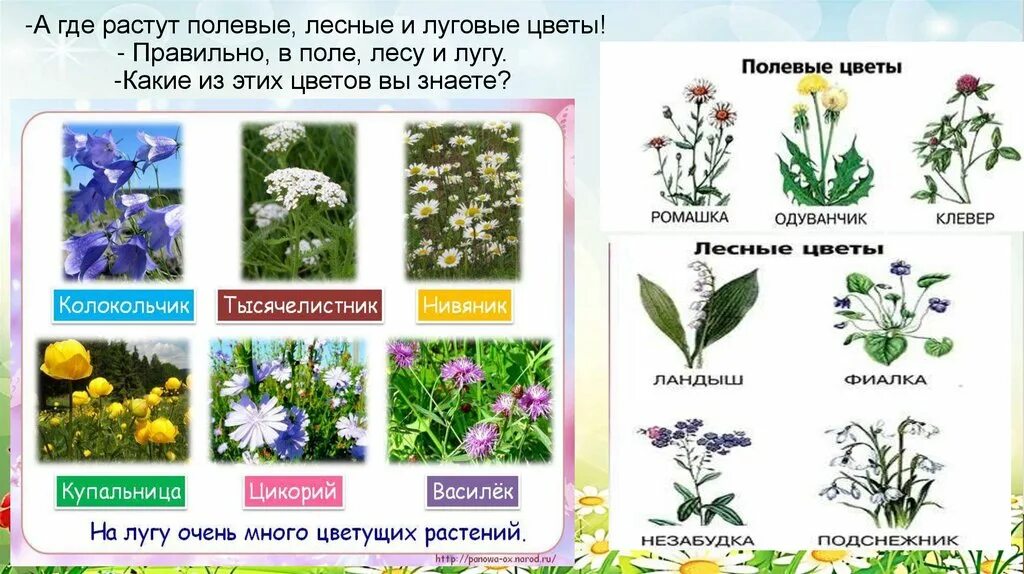 -А где растут полевые, лесные и луговые цветы!
- Правильно, в поле, лесу и лугу.
-Какие из этих цветов вы знаете?

Колокольчик
Тысячелистник
Нивяник
Купальница
Цикорий
Василёк
На лугу очень много цветущих растений.
http://panowa-ox.narod.ru/

Полевые цветы
РОМАШКА
ОДУВАНЧИК
КЛЕВЕР

Лесные цветы
ЛАНДЫШ
ФИАЛКА
НЕЗАБУДКА
ПОДСНЕЖНИК